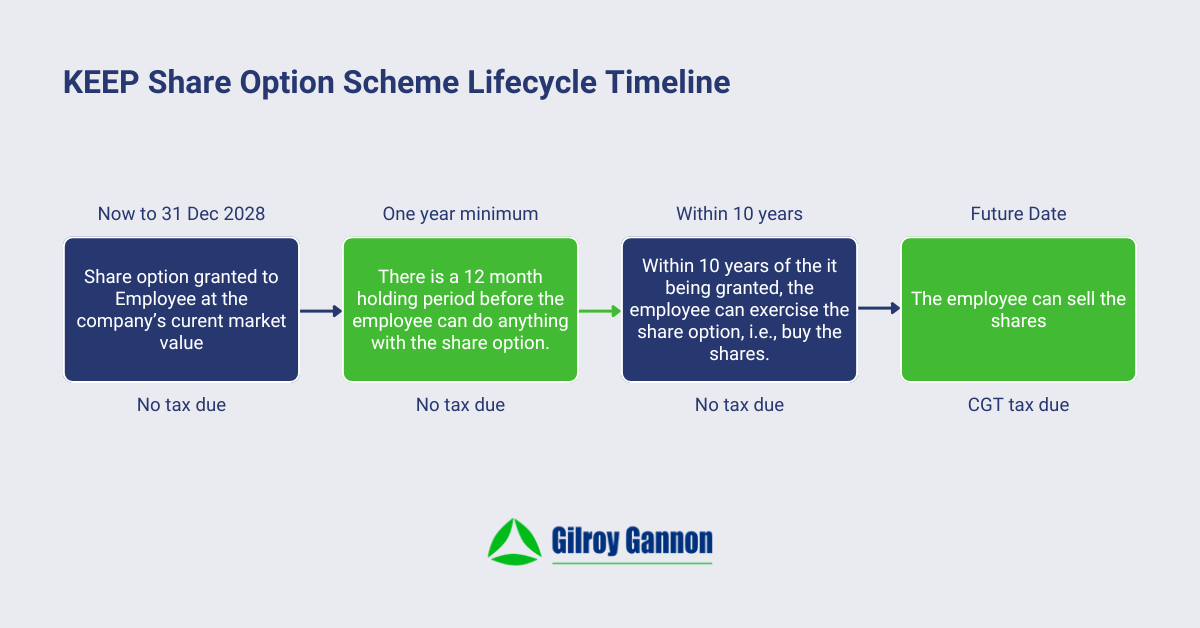 KEEP Share Option Scheme Lifecycle Timeline

Now to 31 Dec 2028

Share option granted to Employee at the company's curent market value

No tax due

One year minimum

There is a 12 month holding period before the employee can do anything with the share option.

No tax due

Within 10 years

Within 10 years of the it being granted, the employee can exercise the share option, i.e., buy the shares.

No tax due

Future Date

The employee can sell the shares

CGT tax due

Gilroy Gannon